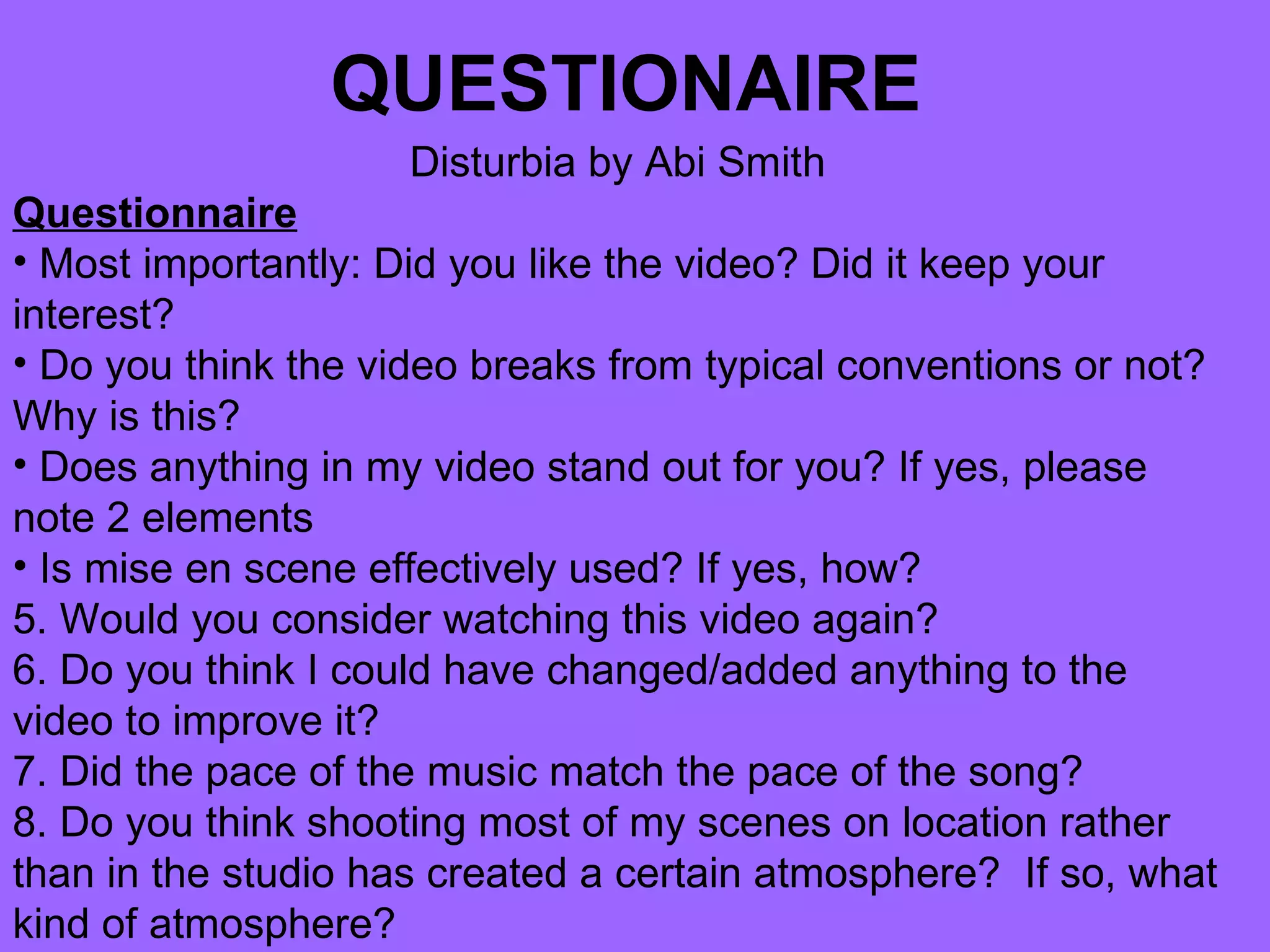 QUESTIONAIRE

Disturbia by Abi Smith

Questionnaire

• Most importantly: Did you like the video? Did it keep your interest?

• Do you think the video breaks from typical conventions or not? Why is this?

• Does anything in my video stand out for you? If yes, please note 2 elements

• Is mise en scene effectively used? If yes, how?

5. Would you consider watching this video again?

6. Do you think I could have changed/added anything to the video to improve it?

7. Did the pace of the music match the pace of the song?

8. Do you think shooting most of my scenes on location rather than in the studio has created a certain atmosphere? If so, what kind of atmosphere?